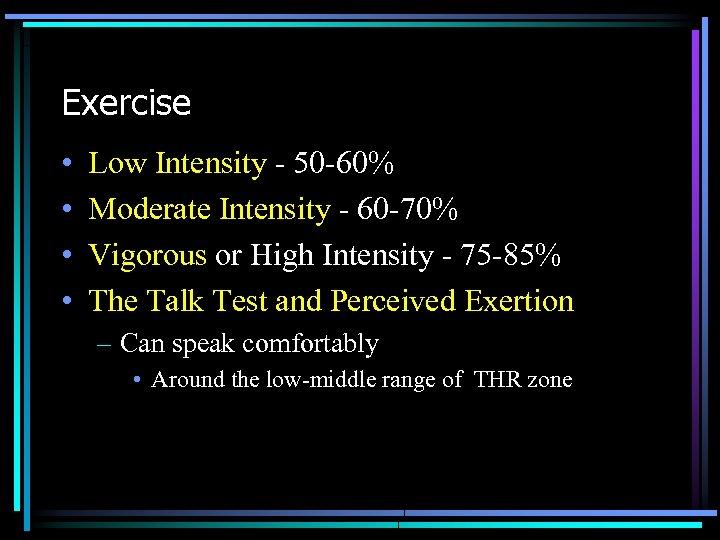 Exercise

• Low Intensity - 50-60%
• Moderate Intensity - 60-70%
• Vigorous or High Intensity - 75-85%
• The Talk Test and Perceived Exertion
– Can speak comfortably
• Around the low-middle range of THR zone